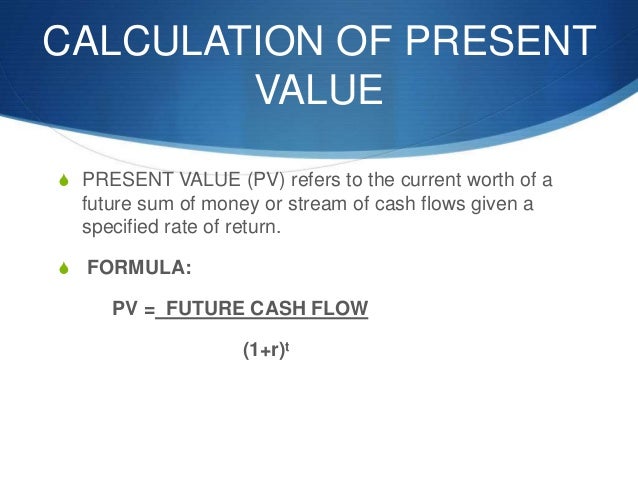 CALCULATION OF PRESENT VALUE

PRESENT VALUE (PV) refers to the current worth of a future sum of money or stream of cash flows given a specified rate of return.

FORMULA:

$PV = \frac{\text{FUTURE CASH FLOW}}{(1+r)^t}$